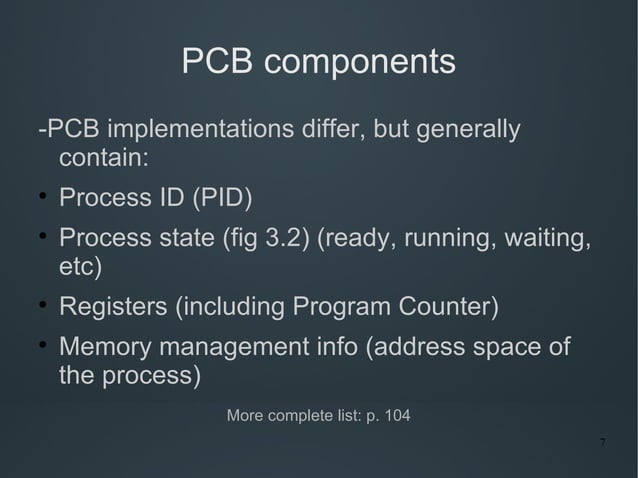 PCB components

-PCB implementations differ, but generally contain:

• Process ID (PID)

• Process state (fig 3.2) (ready, running, waiting, etc)

• Registers (including Program Counter)

• Memory management info (address space of the process)

More complete list: p. 104

7